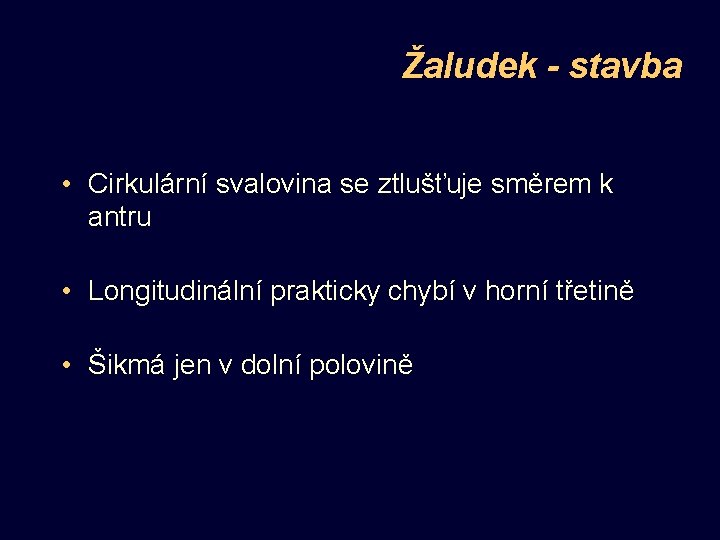 Žaludek - stavba

• Cirkulární svalovina se ztlušťuje směrem k antru

• Longitudinální prakticky chybí v horní třetině

• Šikmá jen v dolní polovině